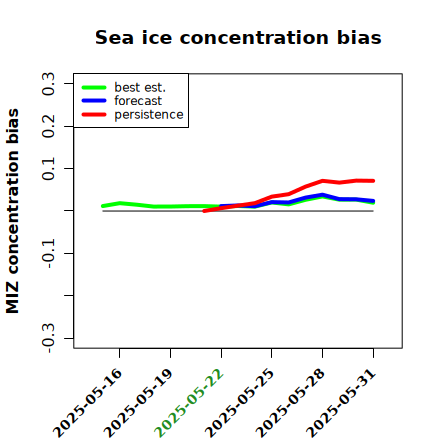 Sea ice concentration bias

best est.
forecast
persistence

MIZ concentration bias

0.3
0.2
0.1
-0.1
-0.3

2025-05-16
2025-05-19
2025-05-22
2025-05-25
2025-05-28
2025-05-31